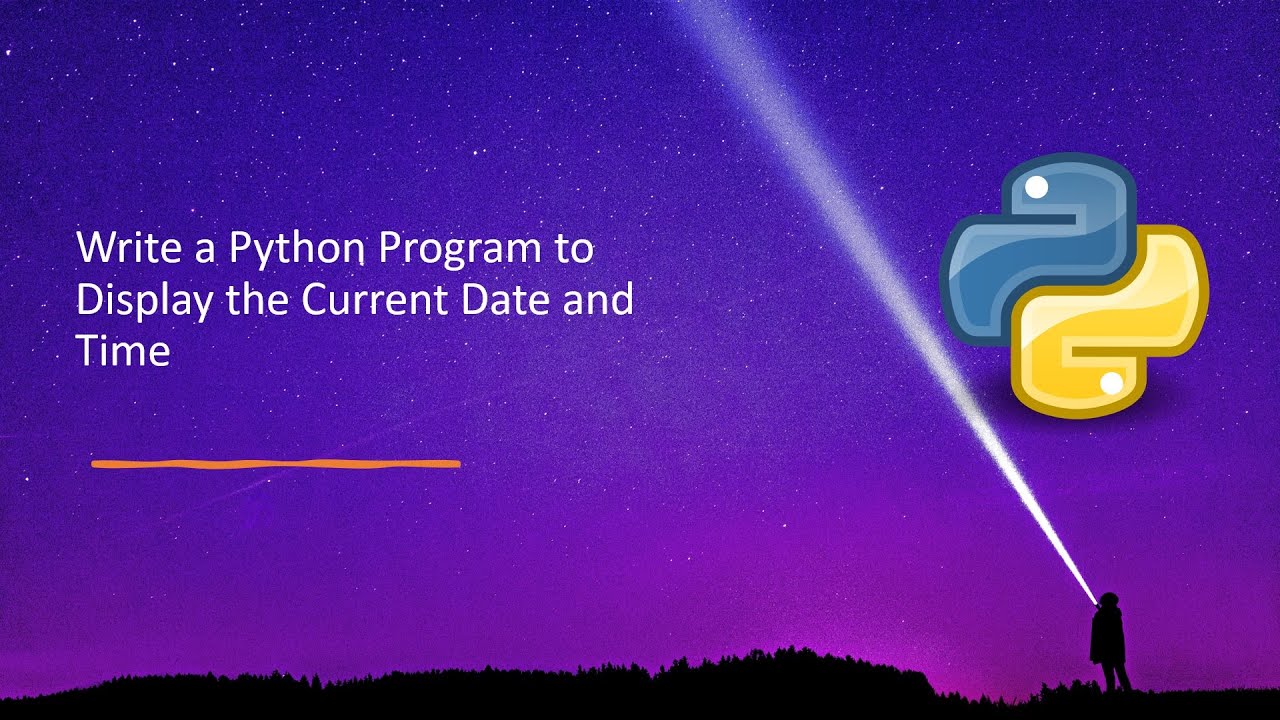 Write a Python Program to Display the Current Date and Time